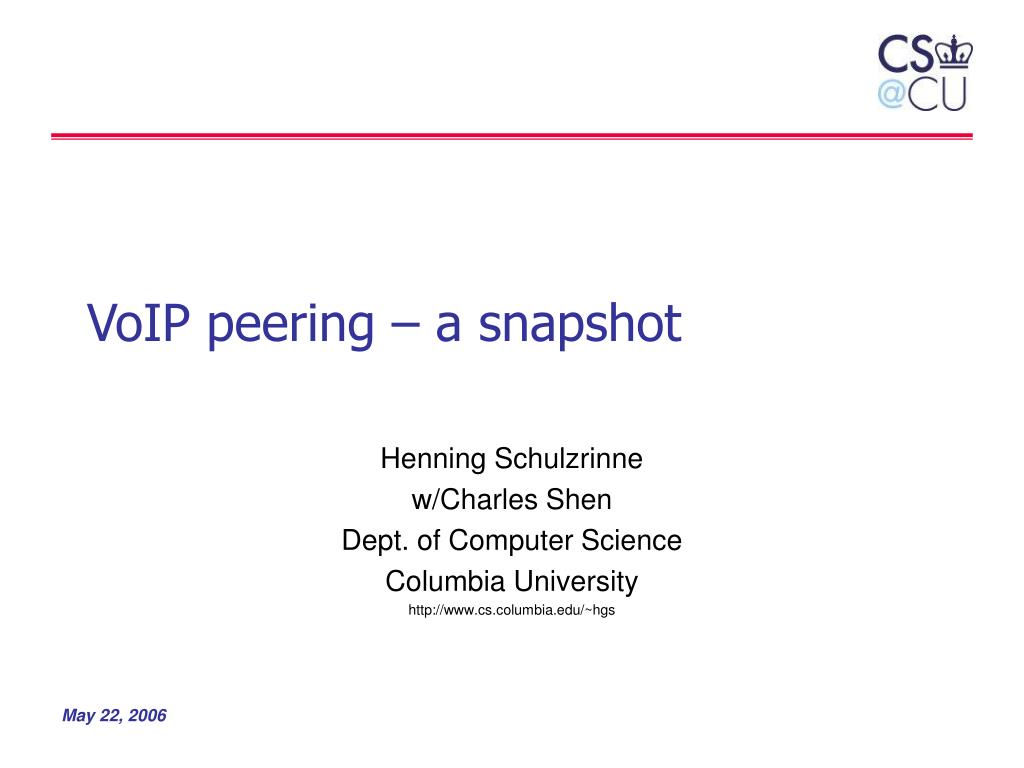 CS
@CU

VoIP peering – a snapshot

Henning Schulzrinne
w/Charles Shen
Dept. of Computer Science
Columbia University
http://www.cs.columbia.edu/~hgs

May 22, 2006